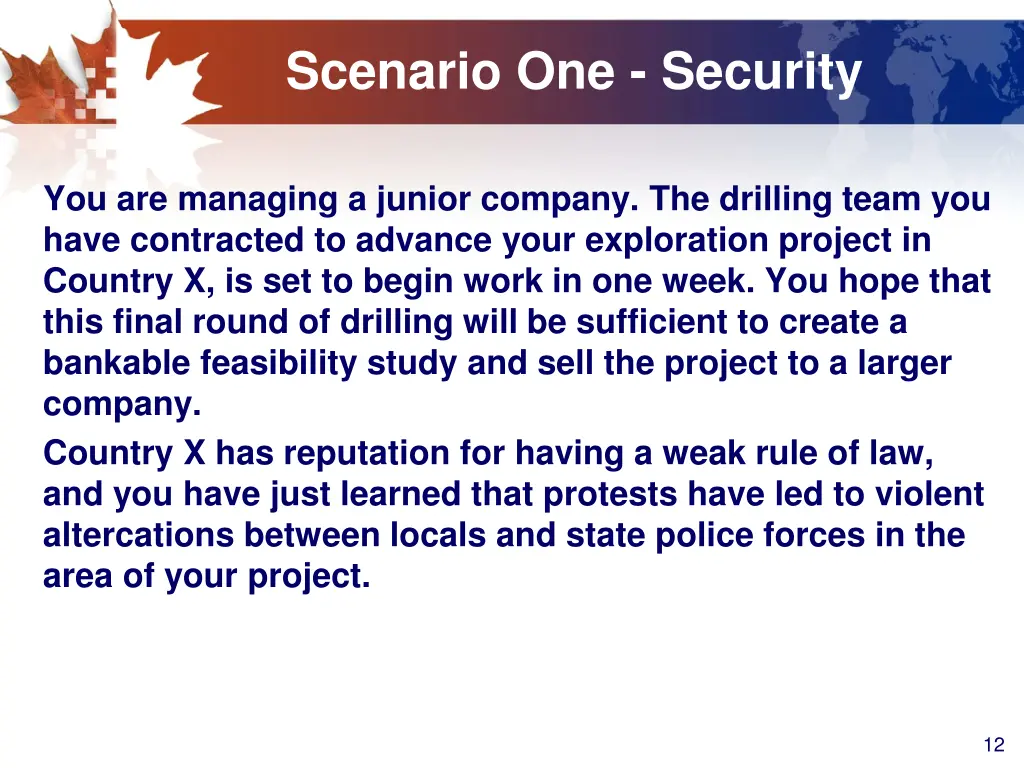 Scenario One - Security

You are managing a junior company. The drilling team you have contracted to advance your exploration project in Country X, is set to begin work in one week. You hope that this final round of drilling will be sufficient to create a bankable feasibility study and sell the project to a larger company.

Country X has reputation for having a weak rule of law, and you have just learned that protests have led to violent altercations between locals and state police forces in the area of your project.

12